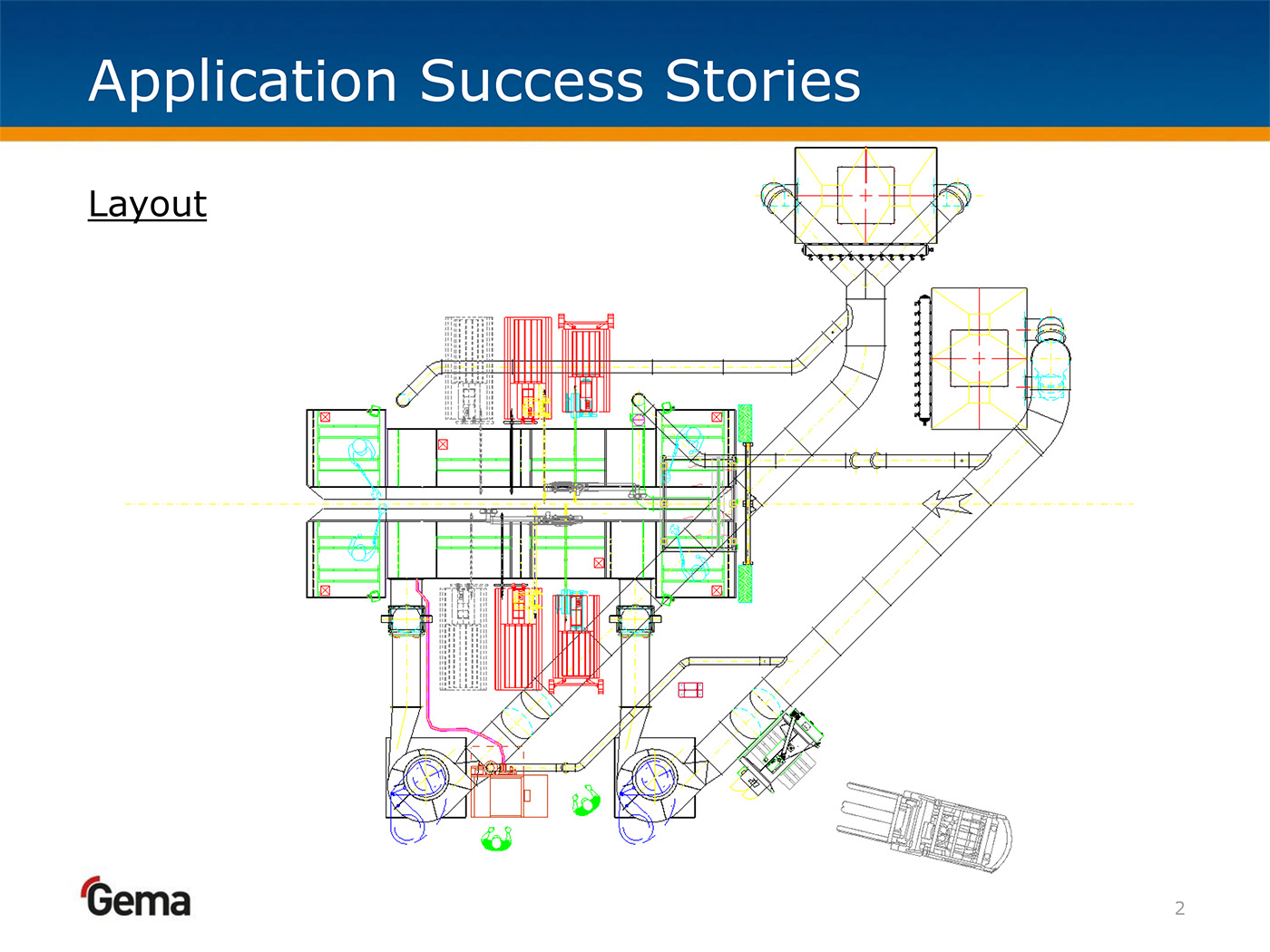 Application Success Stories

Layout

Gema

2